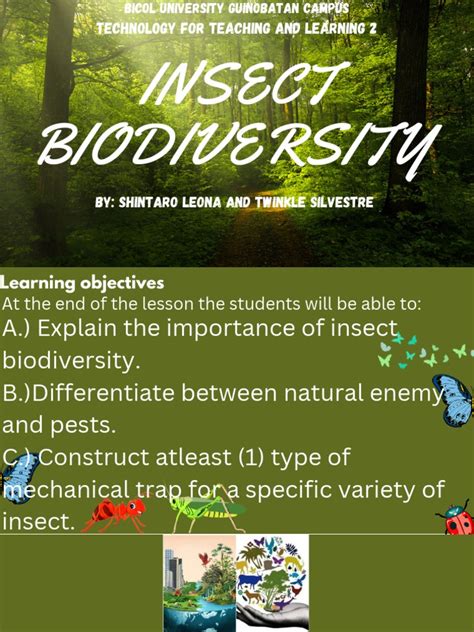 BICOL UNIVERSITY GUINOBATAN CAMPUS
TECHNOLOGY FOR TEACHING AND LEARNING 2

INSECT BIODIVERSITY

BY: SHINTARO LEONA AND TWINKLE SILVESTRE

Learning objectives
At the end of the lesson the students will be able to:
A.) Explain the importance of insect biodiversity.
B.)Differentiate between natural enemy and pests.
C.) Construct atleast (1) type of mechanical trap for a specific variety of insect.